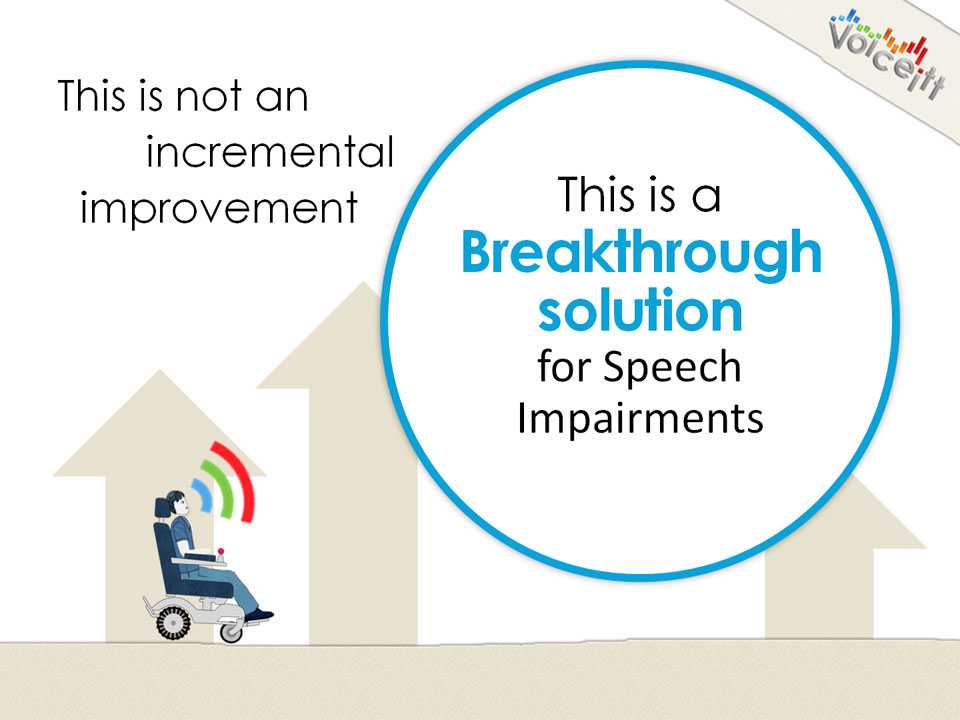 Voiceitt

This is not an incremental improvement

This is a Breakthrough solution for Speech Impairments